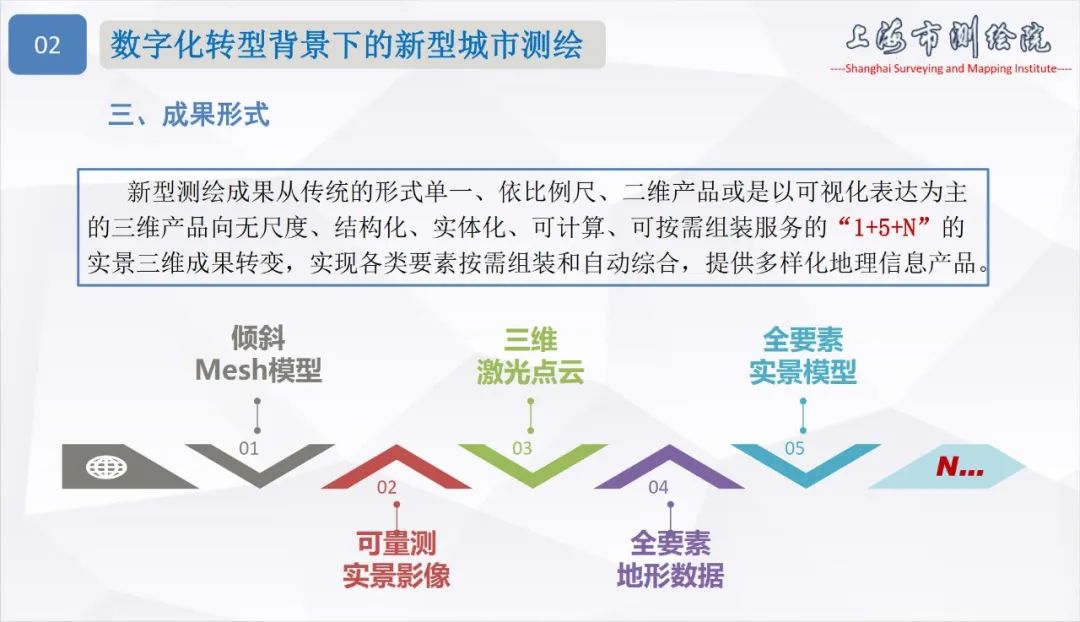 02 数字化转型背景下的新型城市测绘

上海市测绘院
----Shanghai Surveying and Mapping Institute----

三、成果形式

新型测绘成果从传统的形式单一、依比例尺、二维产品或是以可视化表达为主的三维产品向无尺度、结构化、实体化、可计算、可按需组装服务的“1+5+N”的实景三维成果转变，实现各类要素按需组装和自动综合，提供多样化地理信息产品。

倾斜
Mesh模型
01

02
可量测
实景影像

三维
激光点云
03

04
全要素
地形数据

全要素
实景模型
05

N...